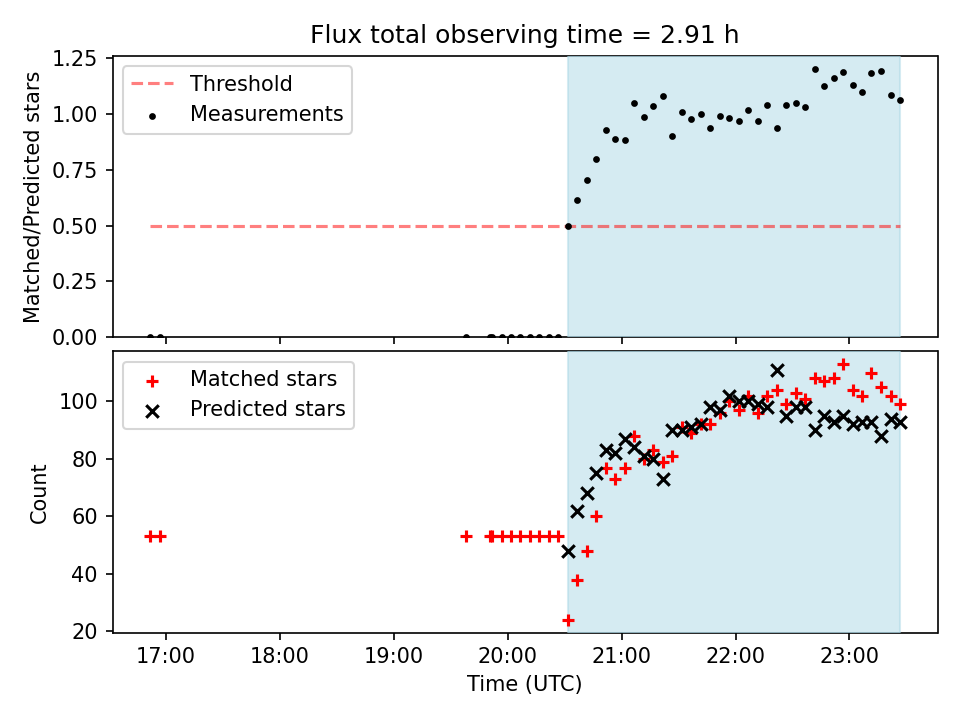 Flux total observing time = 2.91 h

Threshold
Measurements

Matched/Predicted stars

1.25
1.00
0.75
0.50
0.25
0.00

Matched stars
Predicted stars

Count

100
80
60
40
20

17:00
18:00
19:00
20:00
21:00
22:00
23:00

Time (UTC)